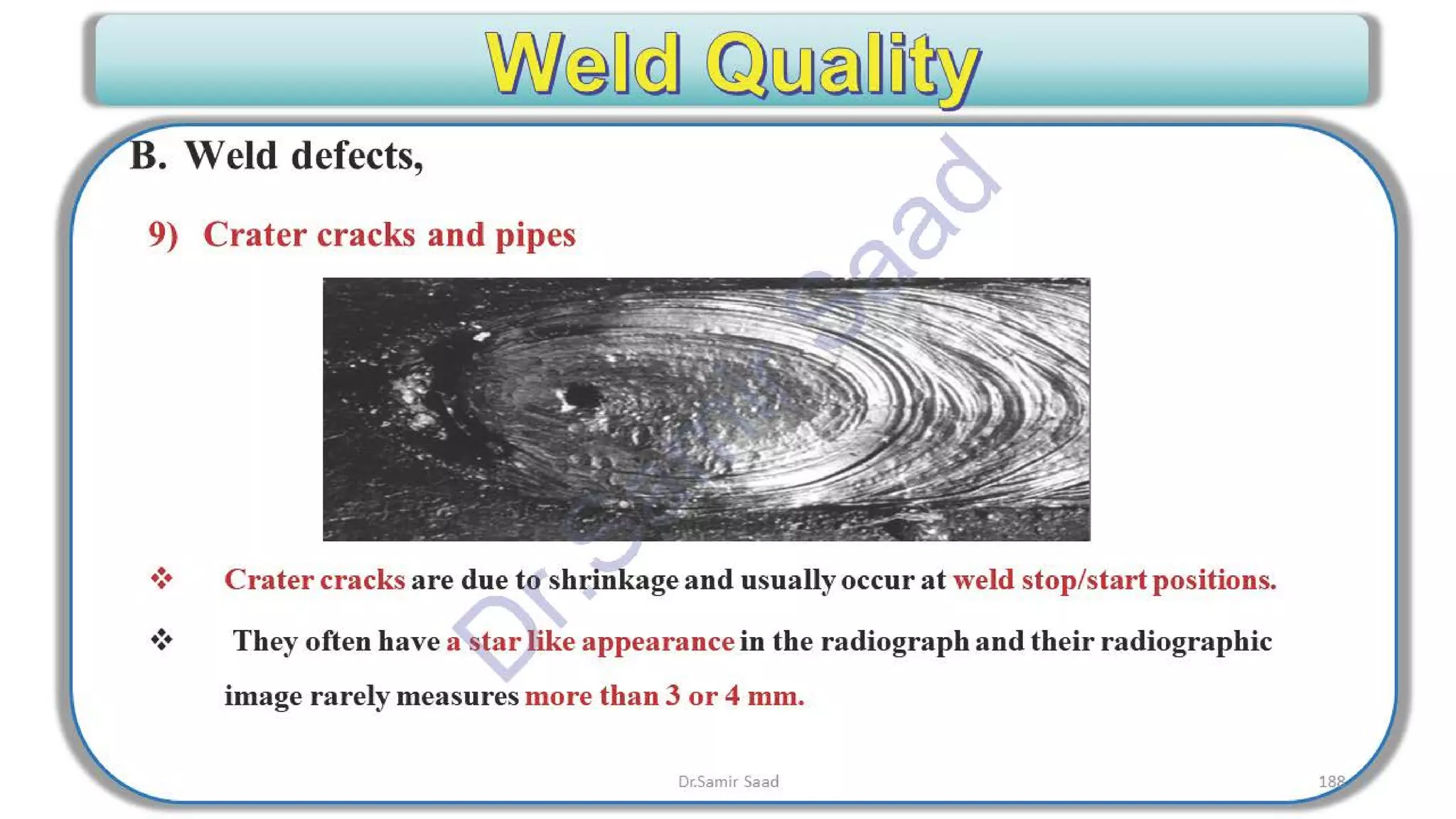 Weld Quality

B. Weld defects,

9) Crater cracks and pipes

Dr.Samir Saad

❖ Crater cracks are due to shrinkage and usually occur at weld stop/start positions.

❖ They often have a star like appearance in the radiograph and their radiographic image rarely measures more than 3 or 4 mm.

Dr.Samir Saad

188